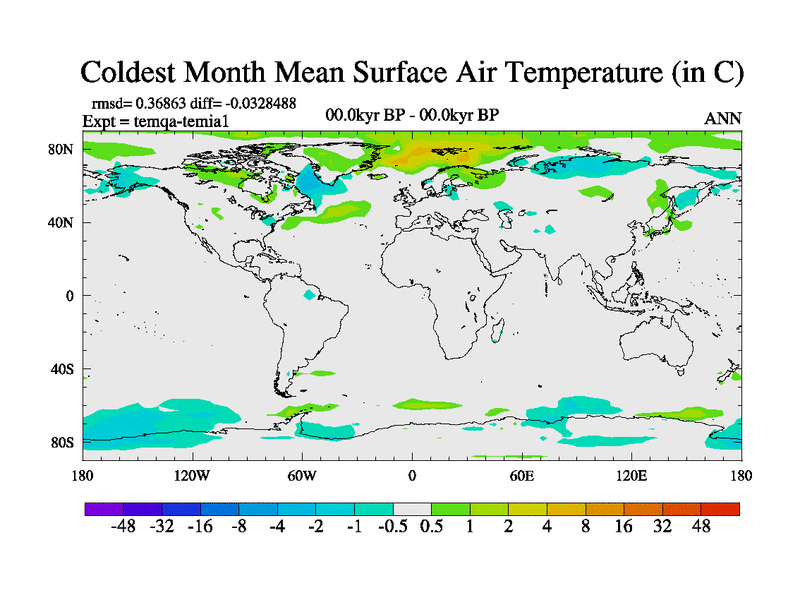 Coldest Month Mean Surface Air Temperature (in C)

rmsd= 0.36863 diff= -0.0328488
Expt = temqa-temia1

00.0kyr BP - 00.0kyr BP

ANN

80N
40N
0
40S
80S

180
120W
60W
0
60E
120E
180

-48 -32 -16 -8 -4 -2 -1 -0.5 0.5 1 2 4 8 16 32 48